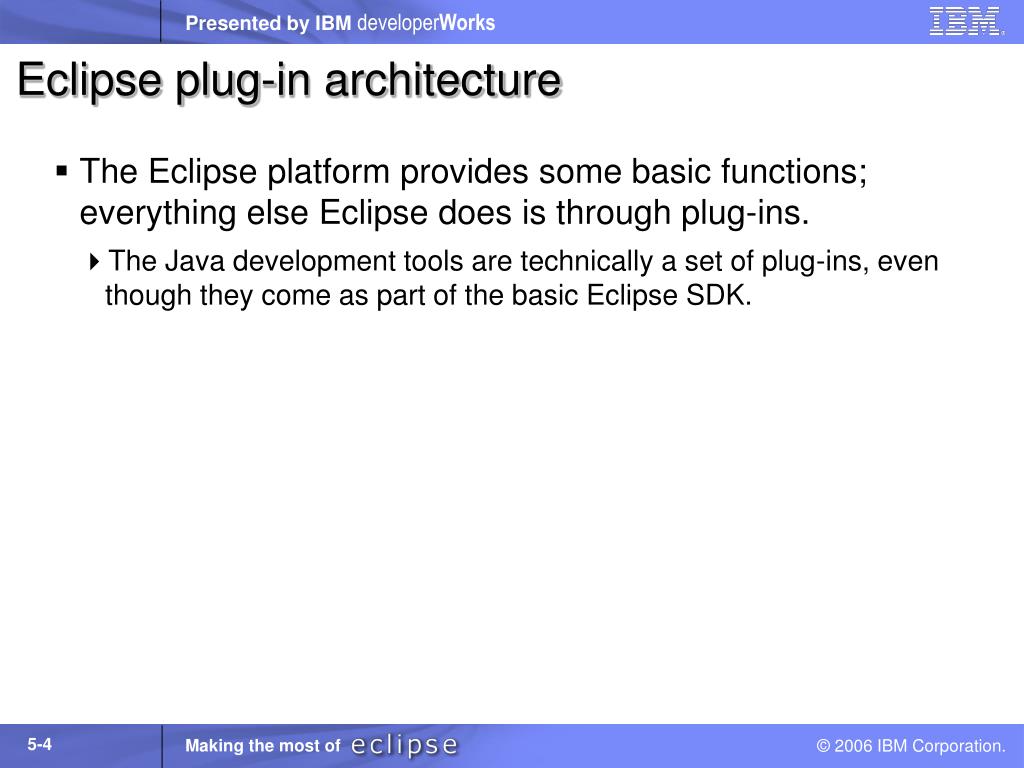 Presented by IBM developerWorks

IBM

Eclipse plug-in architecture

▪ The Eclipse platform provides some basic functions; everything else Eclipse does is through plug-ins.

▸ The Java development tools are technically a set of plug-ins, even though they come as part of the basic Eclipse SDK.

5-4

Making the most of eclipse

© 2006 IBM Corporation.